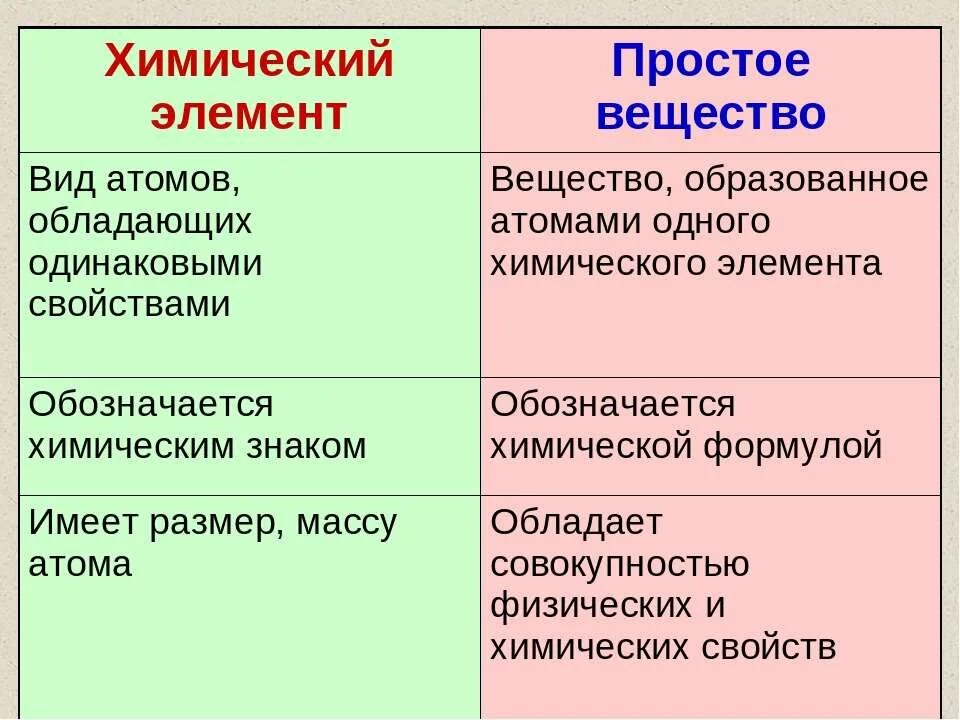 | Химический элемент | Простое вещество |
|---|---|
| Вид атомов, обладающих одинаковыми свойствами | Вещество, образованное атомами одного химического элемента |
| Обозначается химическим знаком | Обозначается химической формулой |
| Имеет размер, массу атома | Обладает совокупностью физических и химических свойств |